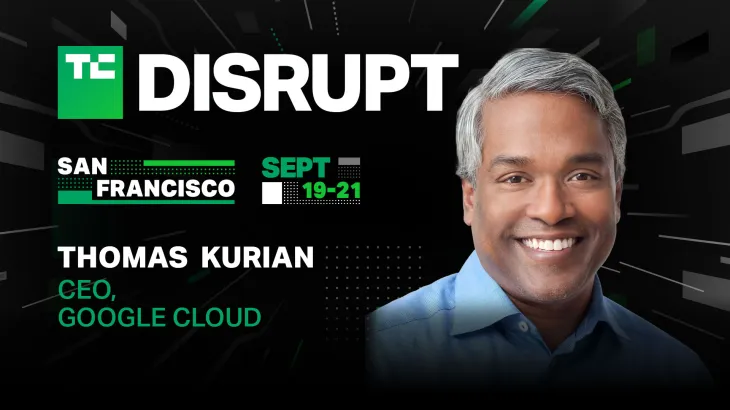 TC DISRUPT

SAN FRANCISCO

SEPT 19-21

THOMAS KURIAN
CEO,
GOOGLE CLOUD